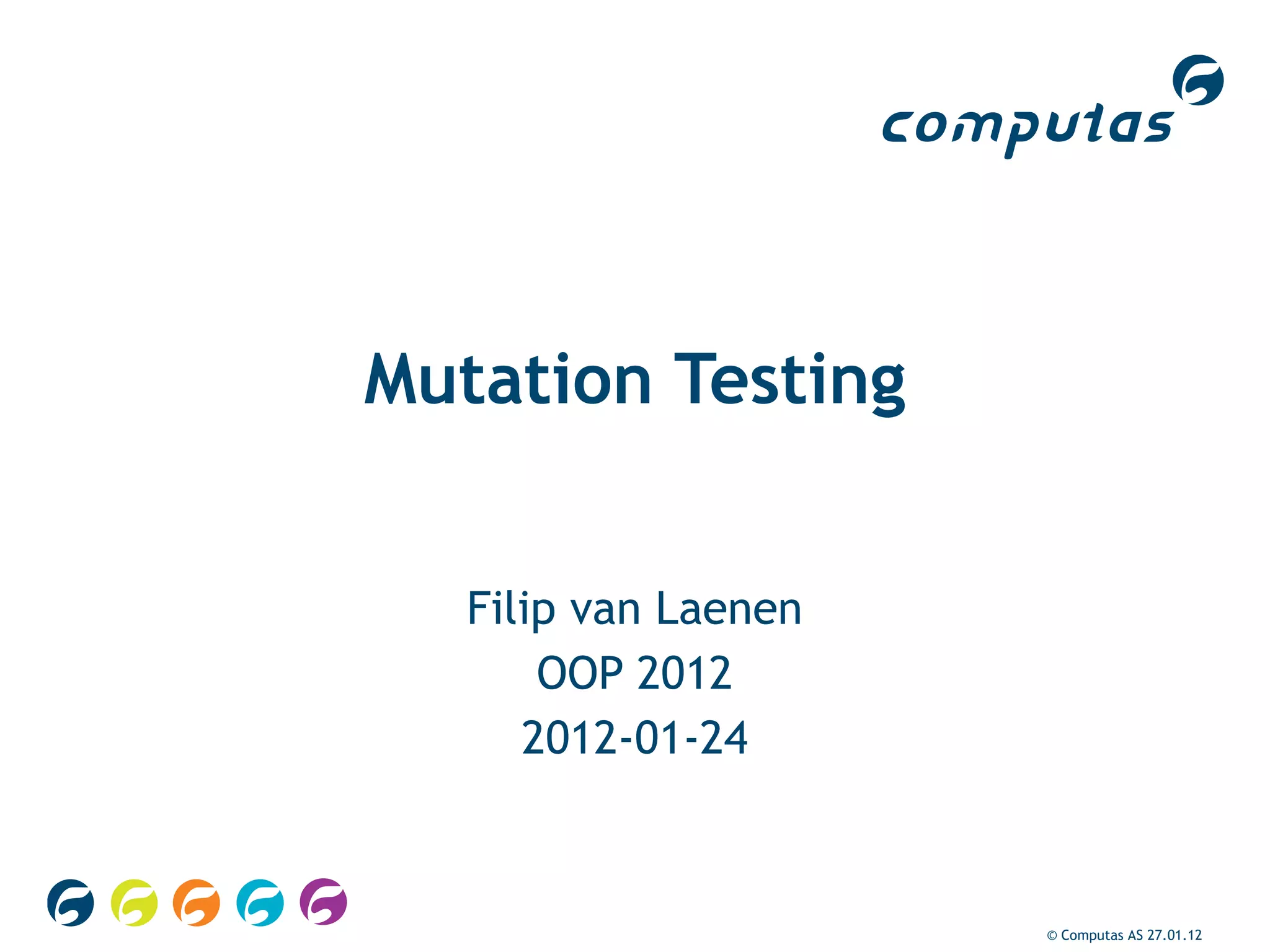 computas

Mutation Testing

Filip van Laenen
OOP 2012
2012-01-24

© Computas AS 27.01.12